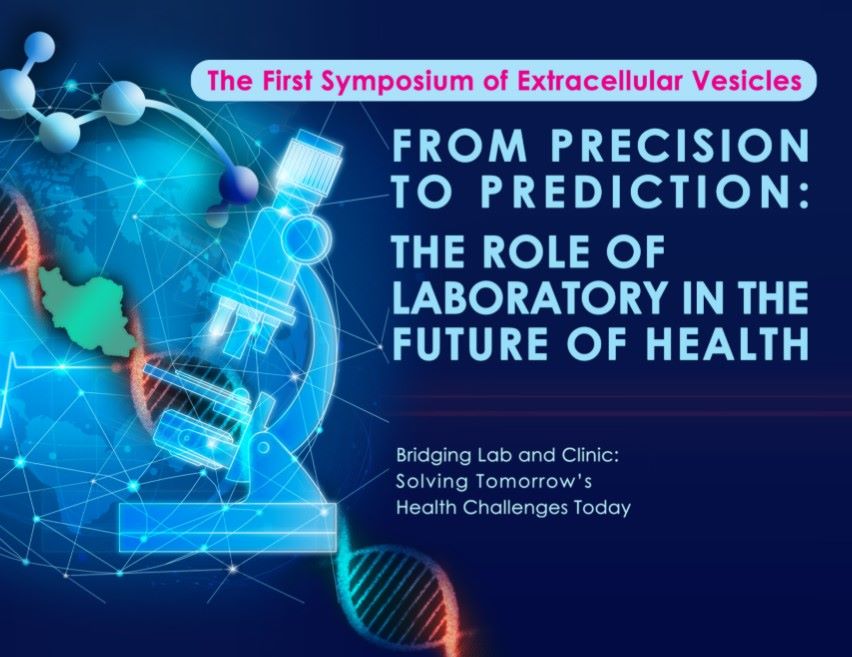 The First Symposium of Extracellular Vesicles

FROM PRECISION TO PREDICTION:

THE ROLE OF LABORATORY IN THE FUTURE OF HEALTH

Bridging Lab and Clinic: Solving Tomorrow's Health Challenges Today